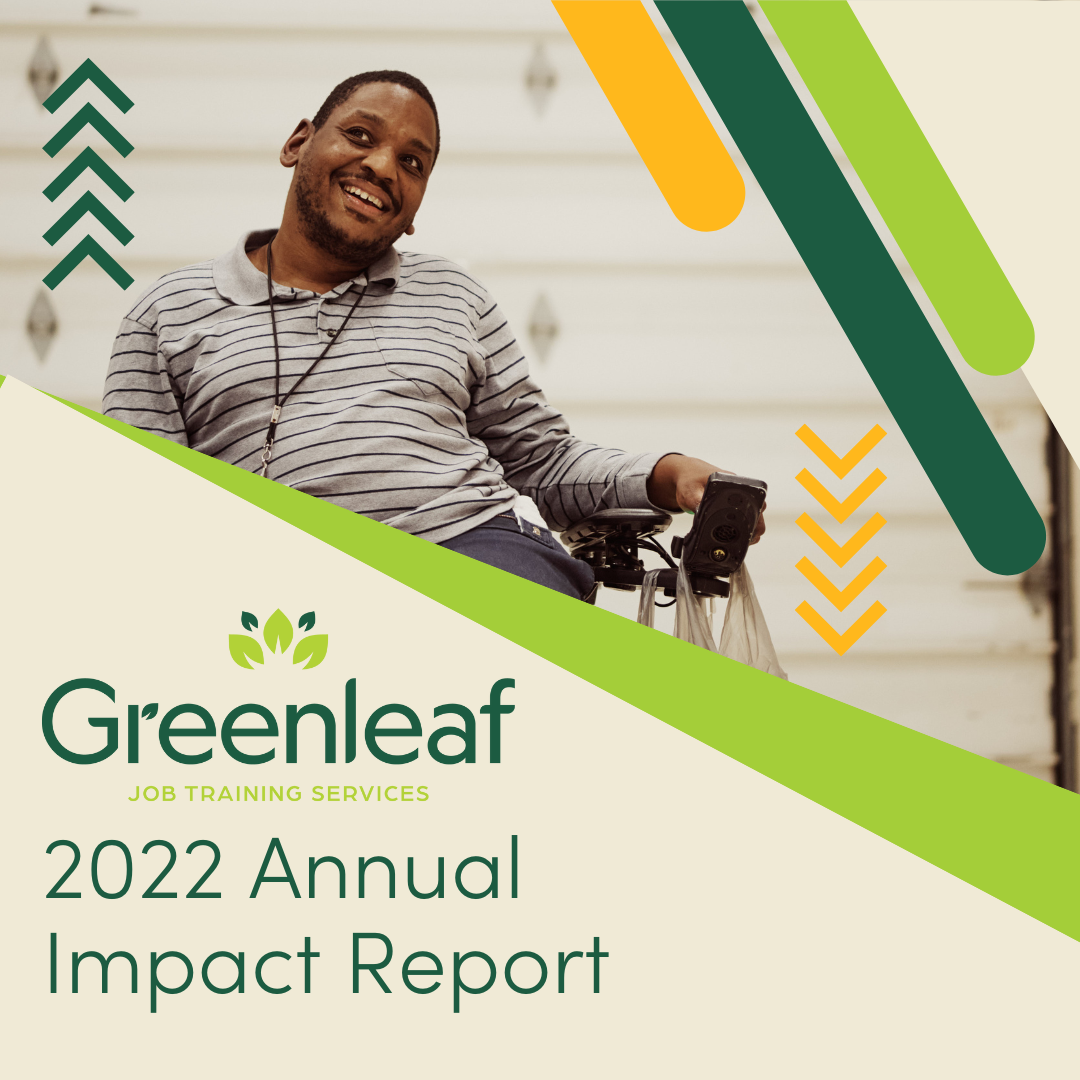 Greenleaf
JOB TRAINING SERVICES

2022 Annual Impact Report